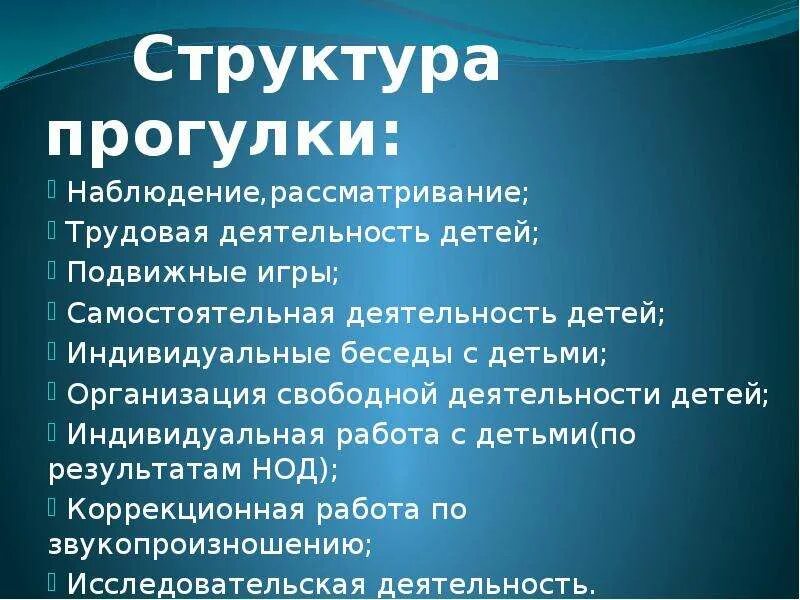 Структура прогулки:

Наблюдение,рассматривание;
Трудовая деятельность детей;
Подвижные игры;
Самостоятельная деятельность детей;
Индивидуальные беседы с детьми;
Организация свободной деятельности детей;
Индивидуальная работа с детьми(по результатам НОД);
Коррекционная работа по звукопроизношению;
Исследовательская деятельность.